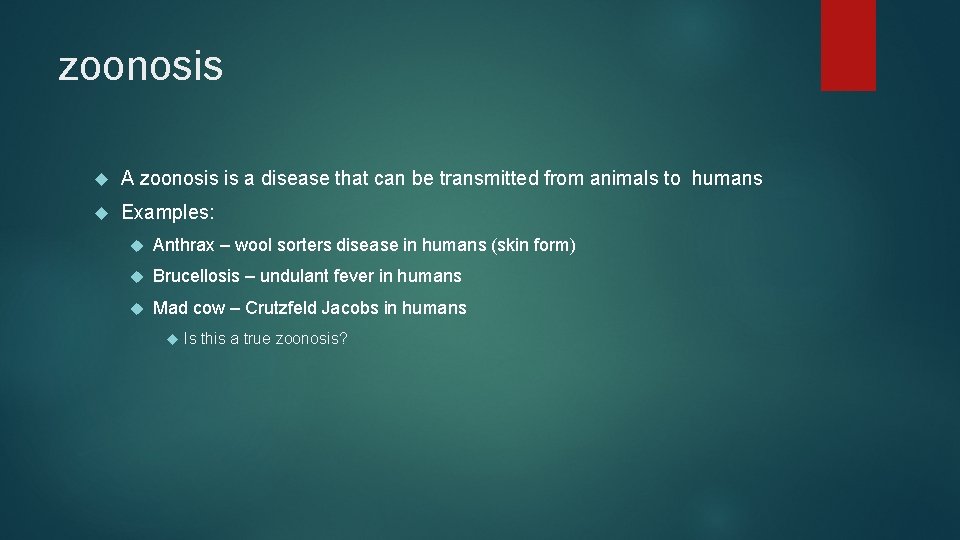 zoonosis

A zoonosis is a disease that can be transmitted from animals to humans

Examples:

Anthrax – wool sorters disease in humans (skin form)

Brucellosis – undulant fever in humans

Mad cow – Crutzfeld Jacobs in humans

Is this a true zoonosis?